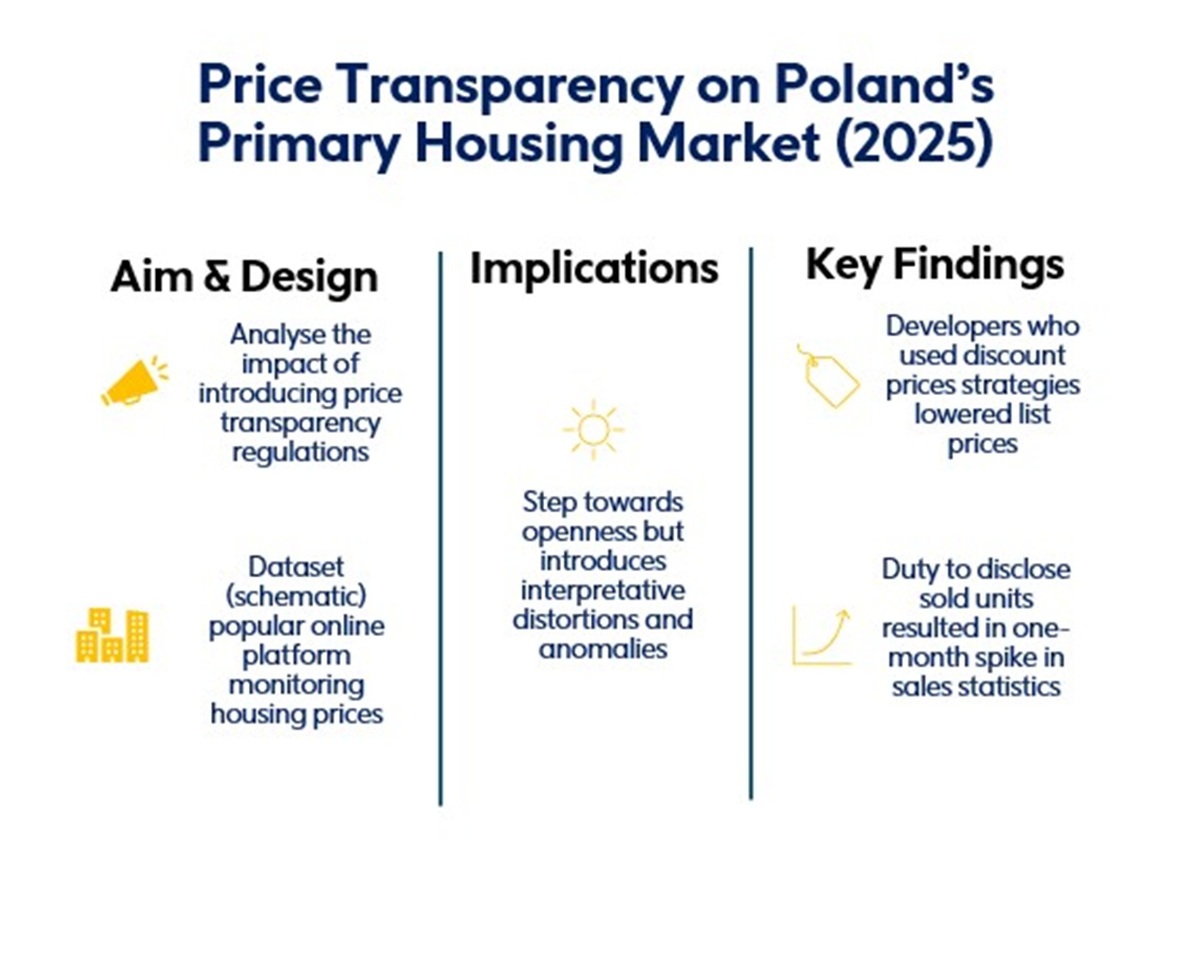 Price Transparency on Poland's Primary Housing Market (2025)

Aim & Design

Analyse the impact of introducing price transparency regulations

Dataset (schematic) popular online platform monitoring housing prices

Implications

Step towards openness but introduces interpretative distortions and anomalies

Key Findings

Developers who used discount prices strategies lowered list prices

Duty to disclose sold units resulted in one-month spike in sales statistics